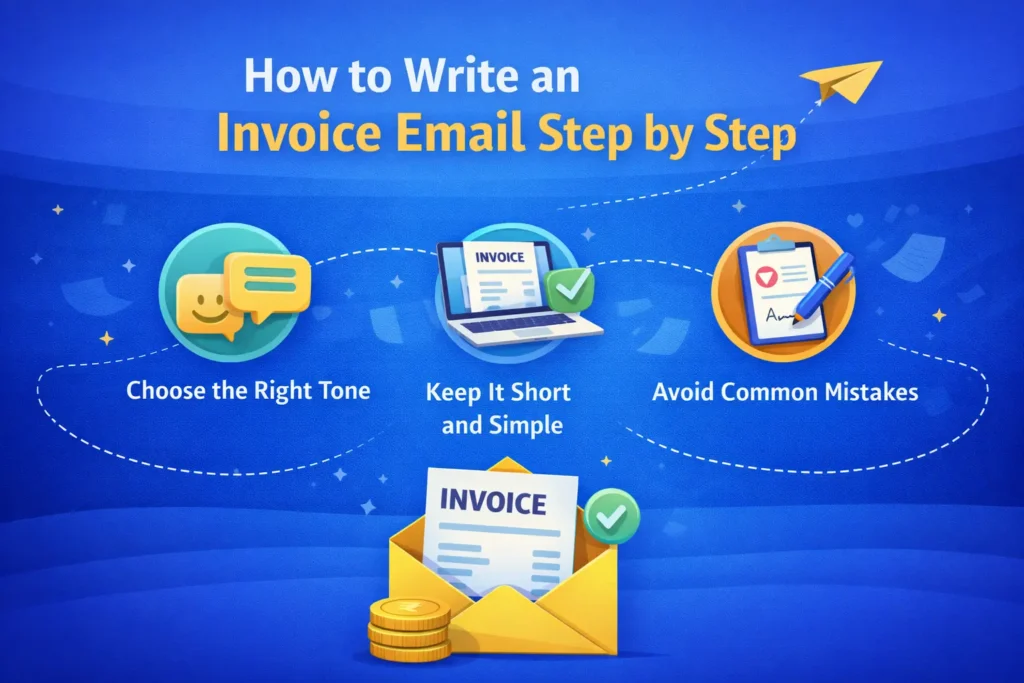 How to Write an
Invoice Email Step by Step

INVOICE

Choose the Right Tone

Keep It Short and Simple

Avoid Common Mistakes

INVOICE